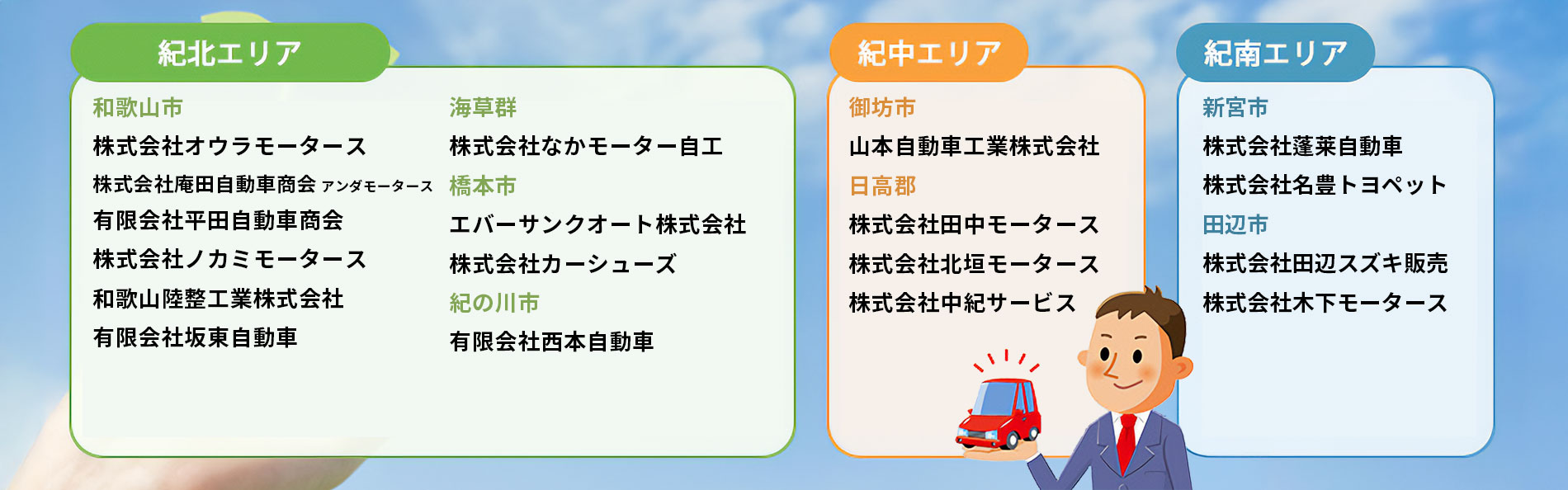 紀北エリア

和歌山市
株式会社オウラモータース
株式会社庵田自動車商会 アンダモータース
有限会社平田自動車商会
株式会社ノカミモータース
和歌山陸整工業株式会社
有限会社坂東自動車

海草群
株式会社なかモーター自工
橋本市
エバーサンクオート株式会社
株式会社カーシューズ
紀の川市
有限会社西本自動車

紀中エリア

御坊市
山本自動車工業株式会社
日高郡
株式会社田中モータース
株式会社北垣モータース
株式会社中紀サービス

紀南エリア

新宮市
株式会社蓬莱自動車
株式会社名豊トヨペット
田辺市
株式会社田辺スズキ販売
株式会社木下モータース